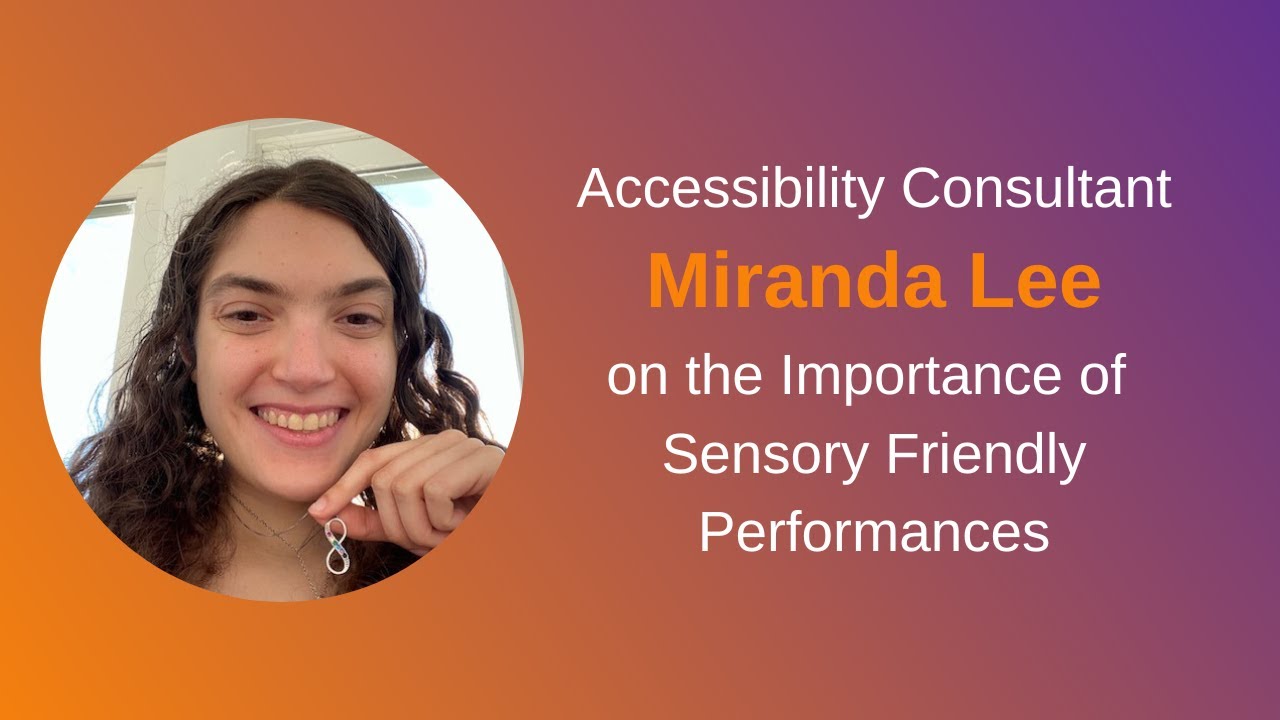 Accessibility Consultant
Miranda Lee
on the Importance of Sensory Friendly Performances